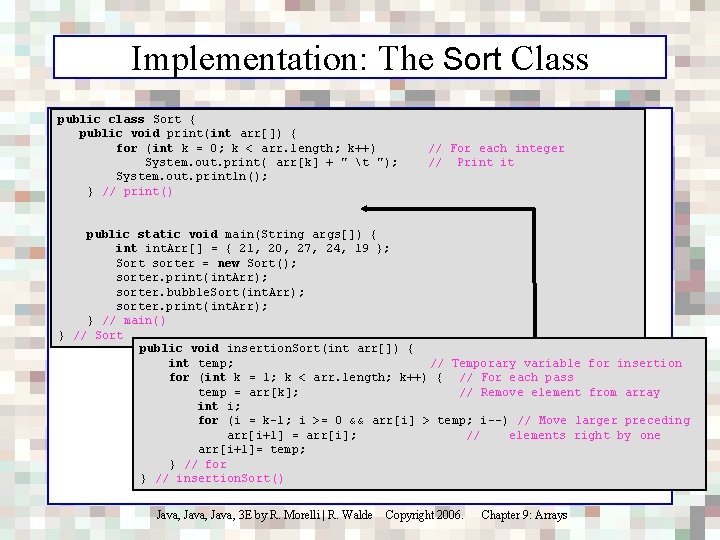 Implementation: The Sort Class

public class Sort {
   public void print(int arr[]) {
      for (int k = 0; k < arr.length; k++)        // For each integer
         System.out.print( arr[k] + " \t ");      //  Print it
      System.out.println();
   } // print()

   public static void main(String args[]) {
      int intArr[] = { 21, 20, 27, 24, 19 };
      Sort sorter = new Sort();
      sorter.print(intArr);
      sorter.bubbleSort(intArr);
      sorter.print(intArr);
   } // main()
} // Sort

public void insertionSort(int arr[]) {
   int temp;                                   // Temporary variable for insertion
   for (int k = 1; k < arr.length; k++) {      // For each pass
      temp = arr[k];                           // Remove element from array
      int i;
      for (i = k-1; i >= 0 && arr[i] > temp; i--) // Move larger preceding
         arr[i+1] = arr[i];                    //    elements right by one
      arr[i+1]= temp;
   } // for
} // insertionSort()

Java, Java, Java, 3E by R. Morelli | R. Walde   Copyright 2006.   Chapter 9: Arrays